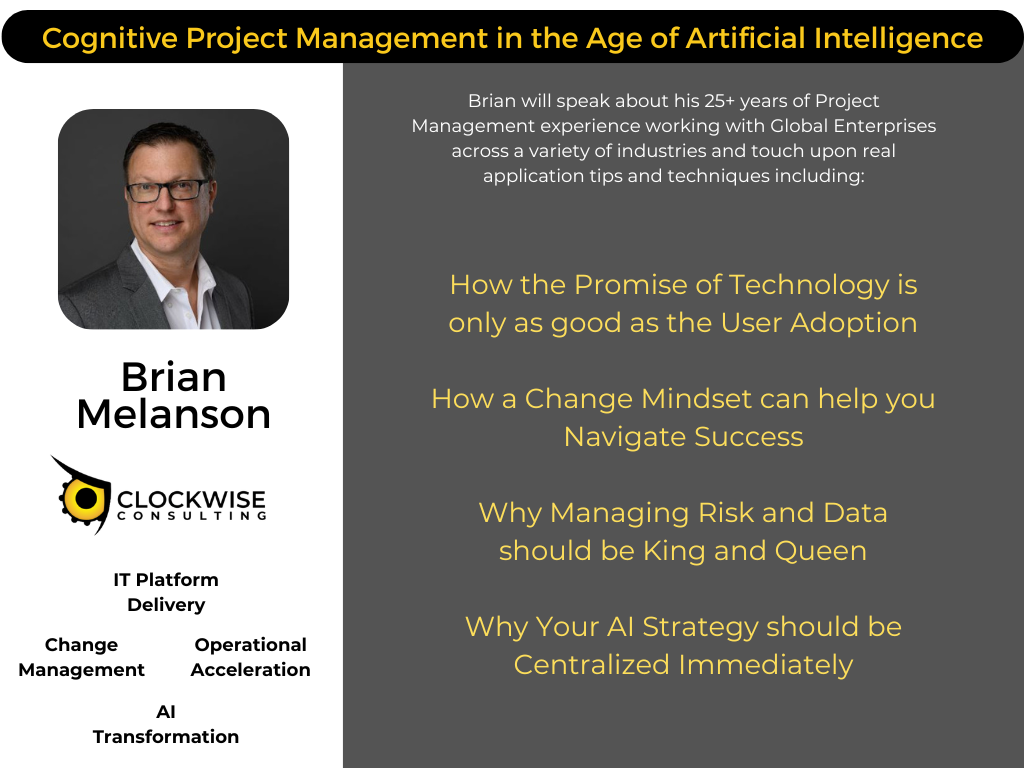 Cognitive Project Management in the Age of Artificial Intelligence

Brian Melanson

CLOCKWISE CONSULTING

IT Platform Delivery

Change Management

Operational Acceleration

AI Transformation

Brian will speak about his 25+ years of Project Management experience working with Global Enterprises across a variety of industries and touch upon real application tips and techniques including:

How the Promise of Technology is only as good as the User Adoption

How a Change Mindset can help you Navigate Success

Why Managing Risk and Data should be King and Queen

Why Your AI Strategy should be Centralized Immediately